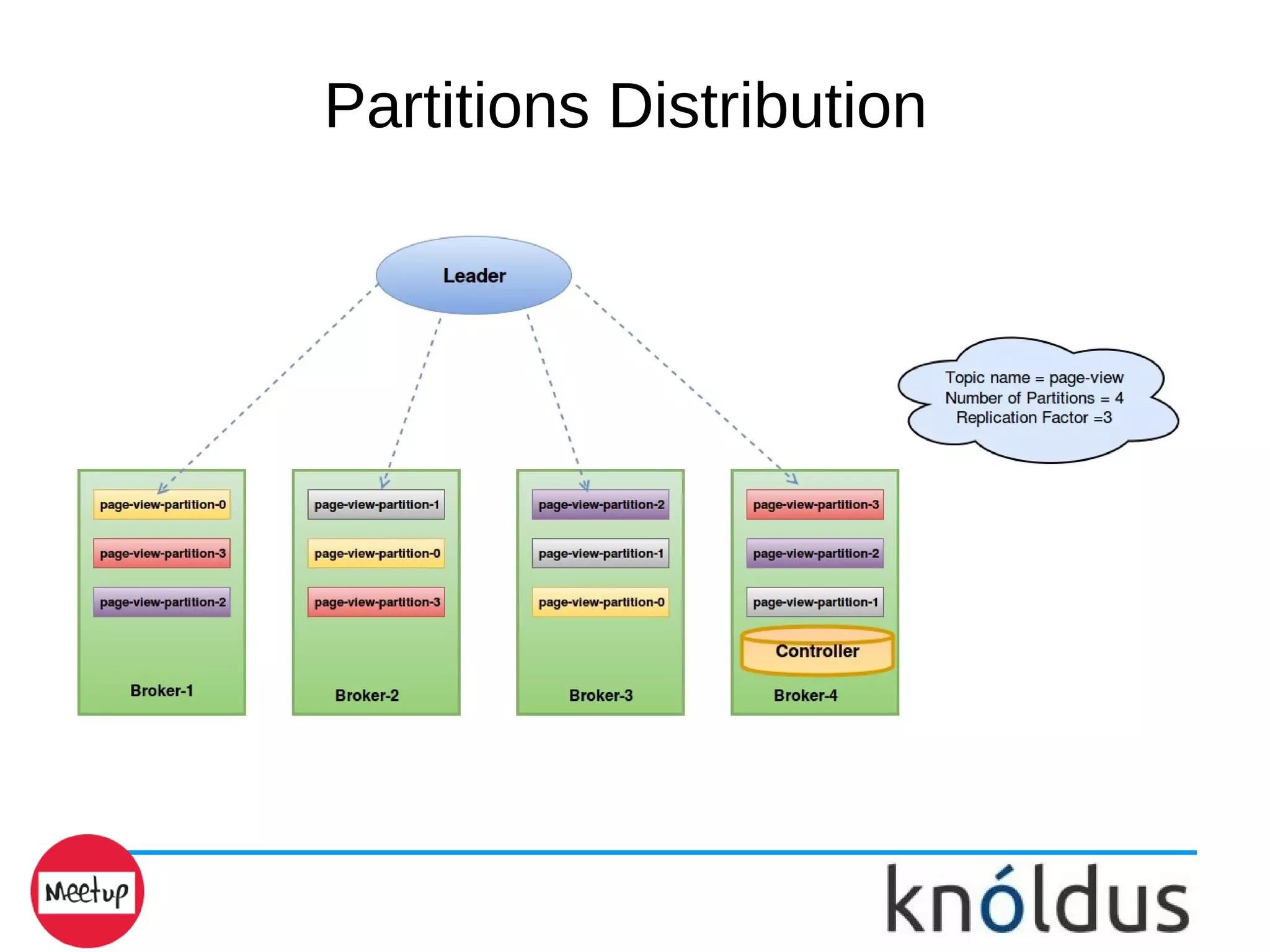 Partitions Distribution

Leader

Topic name = page-view
Number of Partitions = 4
Replication Factor =3

page-view-partition-0

page-view-partition-3

page-view-partition-2

Broker-1

page-view-partition-1

page-view-partition-0

page-view-partition-3

Broker-2

page-view-partition-2

page-view-partition-1

page-view-partition-0

Broker-3

page-view-partition-3

page-view-partition-2

page-view-partition-1

Controller

Broker-4

Meetup

knóldus